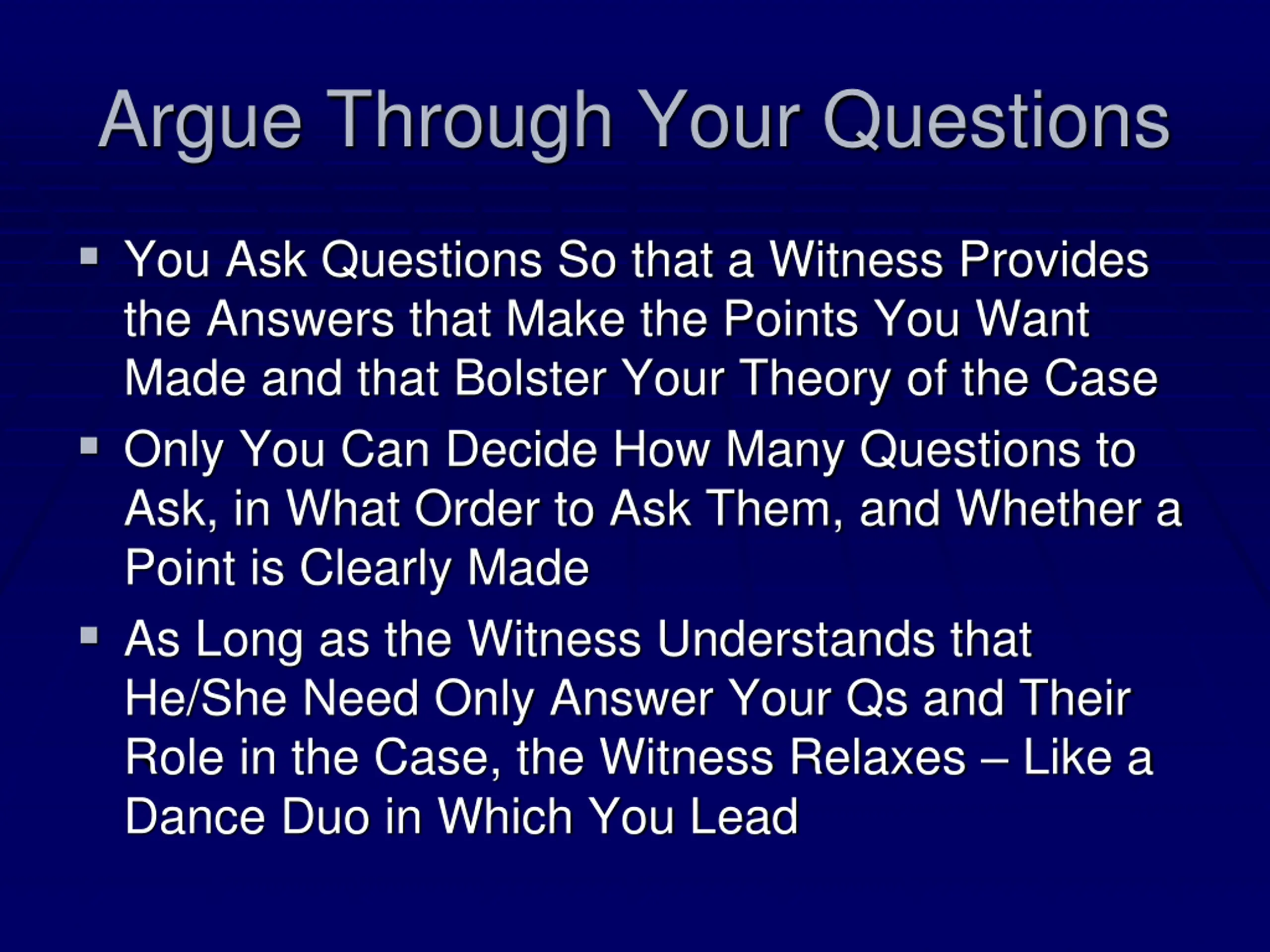 Argue Through Your Questions

▪ You Ask Questions So that a Witness Provides the Answers that Make the Points You Want Made and that Bolster Your Theory of the Case

▪ Only You Can Decide How Many Questions to Ask, in What Order to Ask Them, and Whether a Point is Clearly Made

▪ As Long as the Witness Understands that He/She Need Only Answer Your Qs and Their Role in the Case, the Witness Relaxes – Like a Dance Duo in Which You Lead